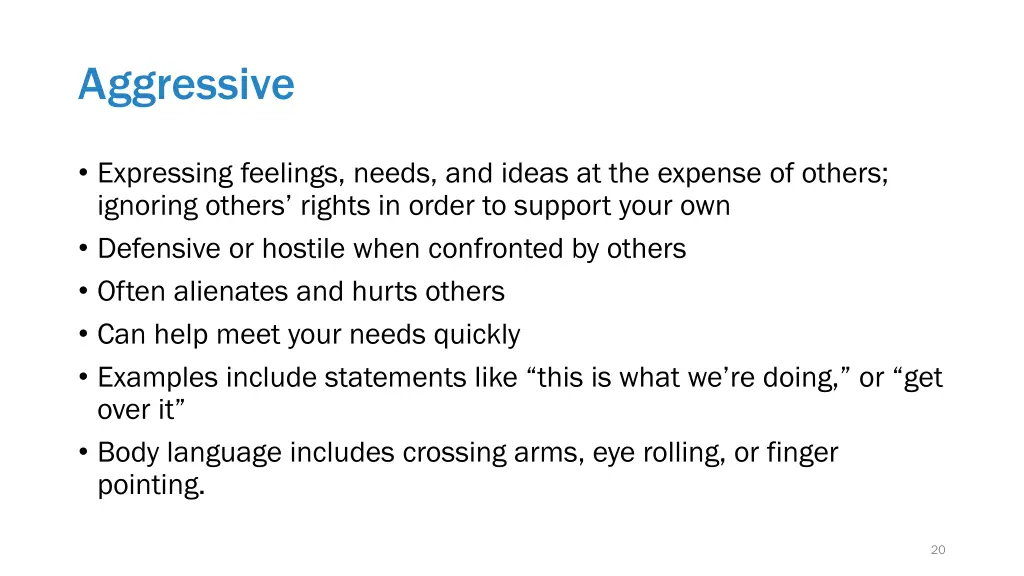 Aggressive

• Expressing feelings, needs, and ideas at the expense of others; ignoring others' rights in order to support your own
• Defensive or hostile when confronted by others
• Often alienates and hurts others
• Can help meet your needs quickly
• Examples include statements like "this is what we're doing," or "get over it"
• Body language includes crossing arms, eye rolling, or finger pointing.

20